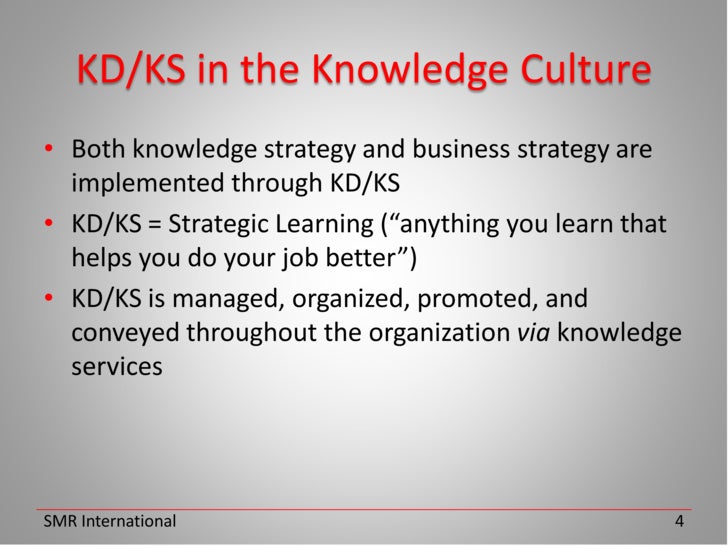 KD/KS in the Knowledge Culture

• Both knowledge strategy and business strategy are implemented through KD/KS

• KD/KS = Strategic Learning ("anything you learn that helps you do your job better")

• KD/KS is managed, organized, promoted, and conveyed throughout the organization via knowledge services

SMR International

4